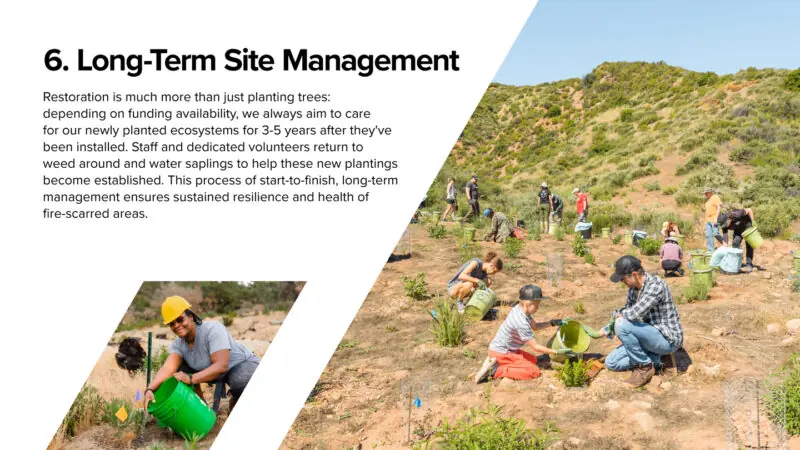 6. Long-Term Site Management

Restoration is much more than just planting trees: depending on funding availability, we always aim to care for our newly planted ecosystems for 3-5 years after they've been installed. Staff and dedicated volunteers return to weed around and water saplings to help these new plantings become established. This process of start-to-finish, long-term management ensures sustained resilience and health of fire-scarred areas.